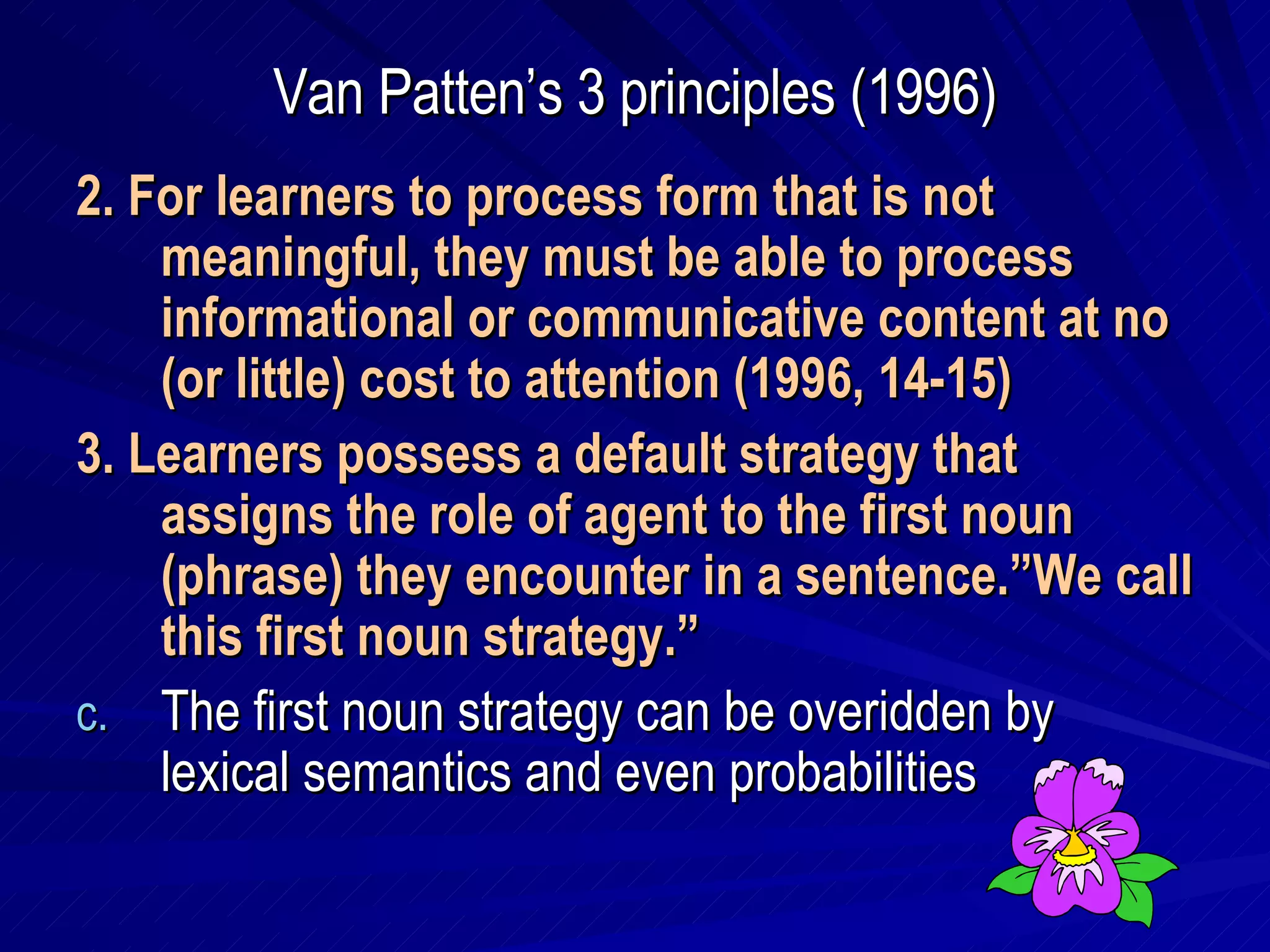 Van Patten's 3 principles (1996)

2. For learners to process form that is not meaningful, they must be able to process informational or communicative content at no (or little) cost to attention (1996, 14-15)

3. Learners possess a default strategy that assigns the role of agent to the first noun (phrase) they encounter in a sentence."We call this first noun strategy."

c. The first noun strategy can be overidden by lexical semantics and even probabilities